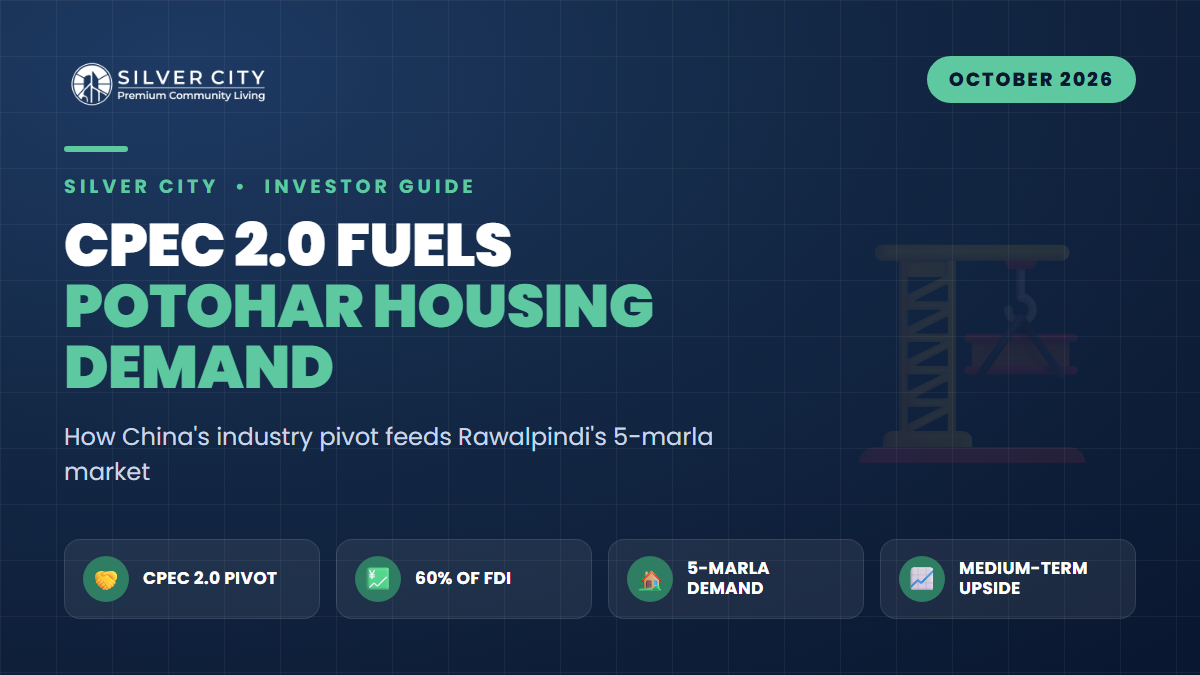 SILVER CITY
Premium Community Living

OCTOBER 2026

SILVER CITY • INVESTOR GUIDE

CPEC 2.0 FUELS POTOHAR HOUSING DEMAND

How China's industry pivot feeds Rawalpindi's 5-marla market

CPEC 2.0 PIVOT

60% OF FDI

5-MARLA DEMAND

MEDIUM-TERM UPSIDE